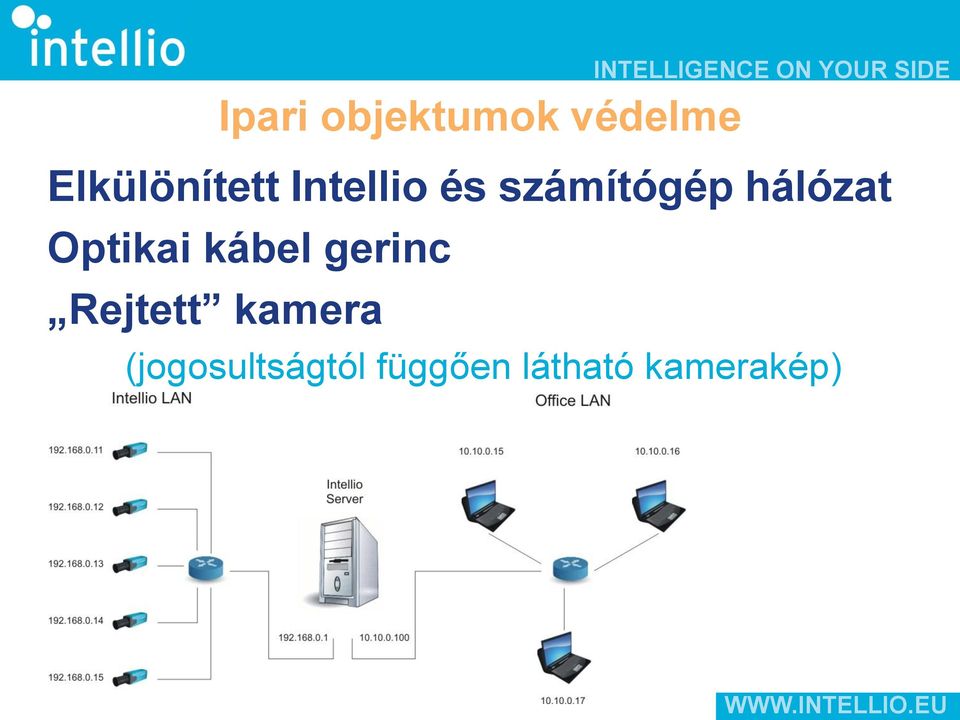 intellio

INTELLIGENCE ON YOUR SIDE

Ipari objektumok védelme

Elkülönített Intellio és számítógép hálózat

Optikai kábel gerinc

„Rejtett” kamera

(jogosultságtól függően látható kamerakép)

Intellio LAN

Office LAN

192.168.0.11

192.168.0.12

192.168.0.13

192.168.0.14

192.168.0.15

Intellio Server

192.168.0.1

10.10.0.100

10.10.0.15

10.10.0.16

10.10.0.17

WWW.INTELLIO.EU